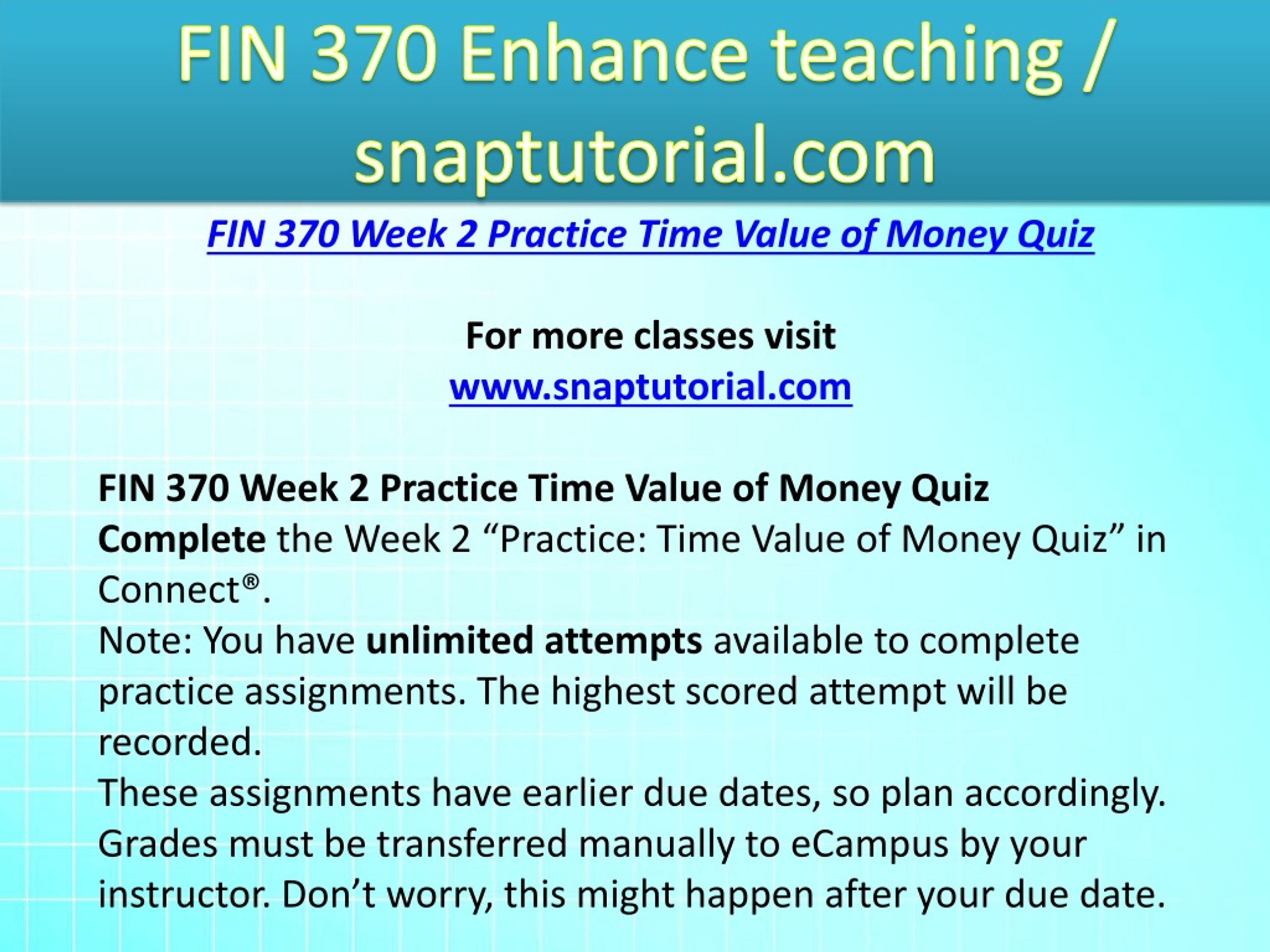 FIN 370 Enhance teaching / snaptutorial.com

FIN 370 Week 2 Practice Time Value of Money Quiz

For more classes visit
www.snaptutorial.com

FIN 370 Week 2 Practice Time Value of Money Quiz
Complete the Week 2 “Practice: Time Value of Money Quiz” in Connect®.
Note: You have unlimited attempts available to complete practice assignments. The highest scored attempt will be recorded.
These assignments have earlier due dates, so plan accordingly. Grades must be transferred manually to eCampus by your instructor. Don’t worry, this might happen after your due date.